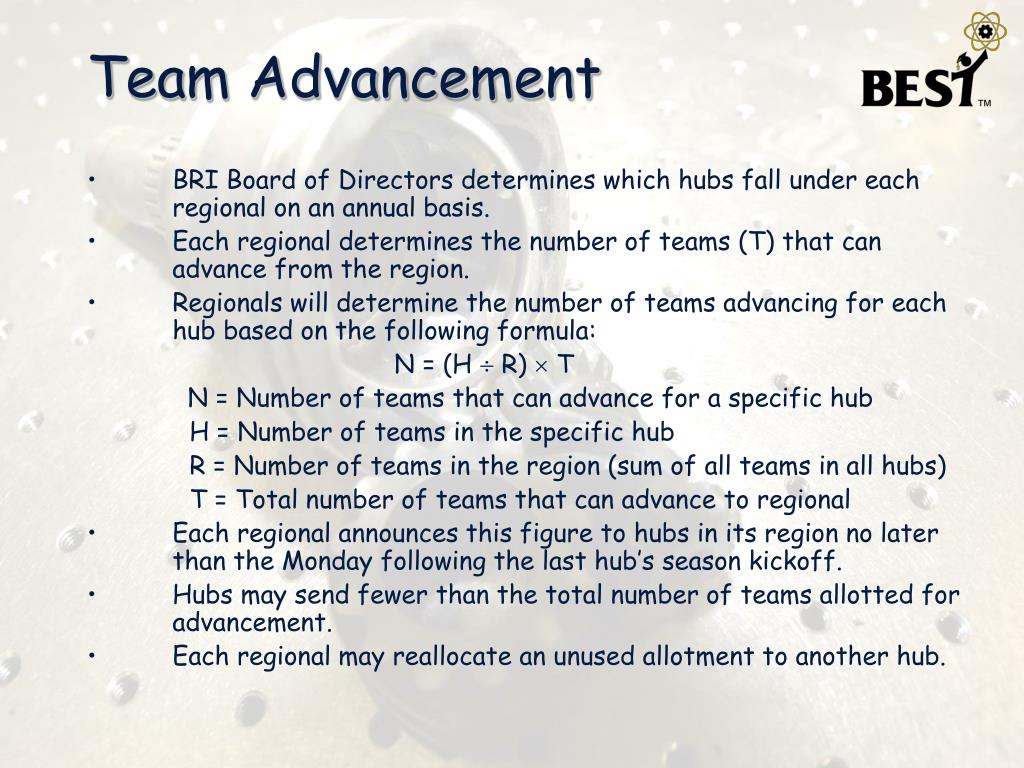 Team Advancement

BEST™

• BRI Board of Directors determines which hubs fall under each regional on an annual basis.
• Each regional determines the number of teams (T) that can advance from the region.
• Regionals will determine the number of teams advancing for each hub based on the following formula:

$N = (H \div R) \times T$

N = Number of teams that can advance for a specific hub
H = Number of teams in the specific hub
R = Number of teams in the region (sum of all teams in all hubs)
T = Total number of teams that can advance to regional

• Each regional announces this figure to hubs in its region no later than the Monday following the last hub's season kickoff.
• Hubs may send fewer than the total number of teams allotted for advancement.
• Each regional may reallocate an unused allotment to another hub.